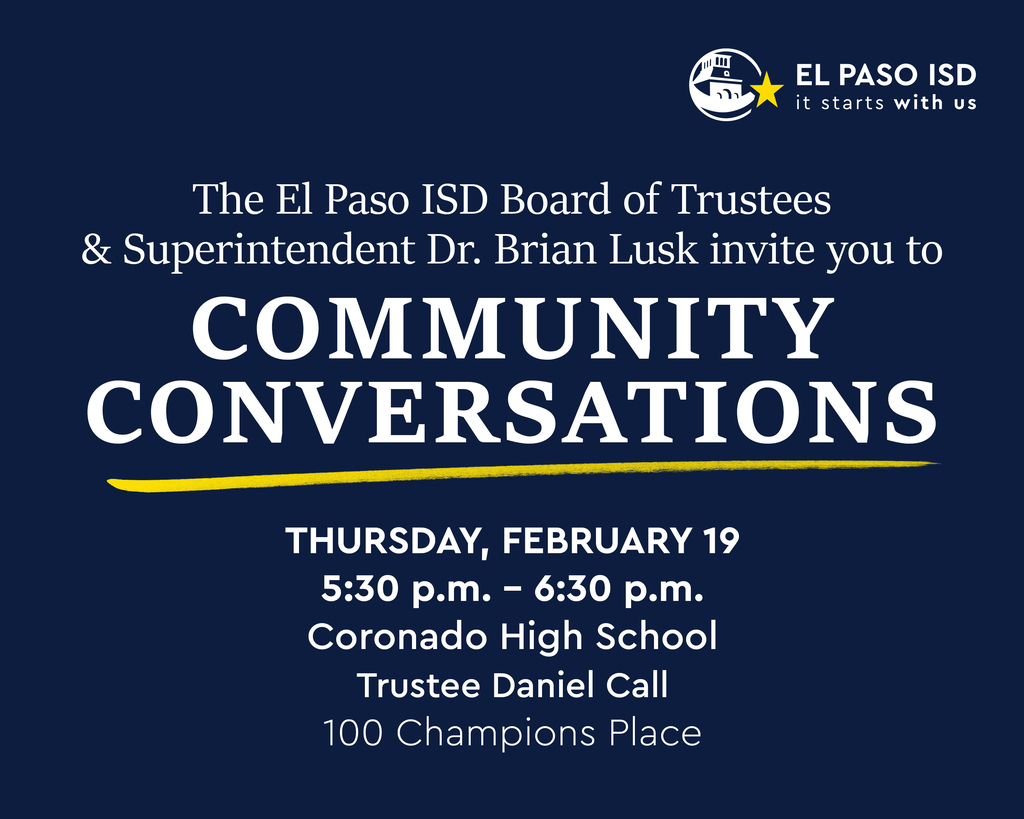 EL PASO ISD
it starts with us

The El Paso ISD Board of Trustees & Superintendent Dr. Brian Lusk invite you to

COMMUNITY CONVERSATIONS

THURSDAY, FEBRUARY 19
5:30 p.m. – 6:30 p.m.
Coronado High School
Trustee Daniel Call
100 Champions Place